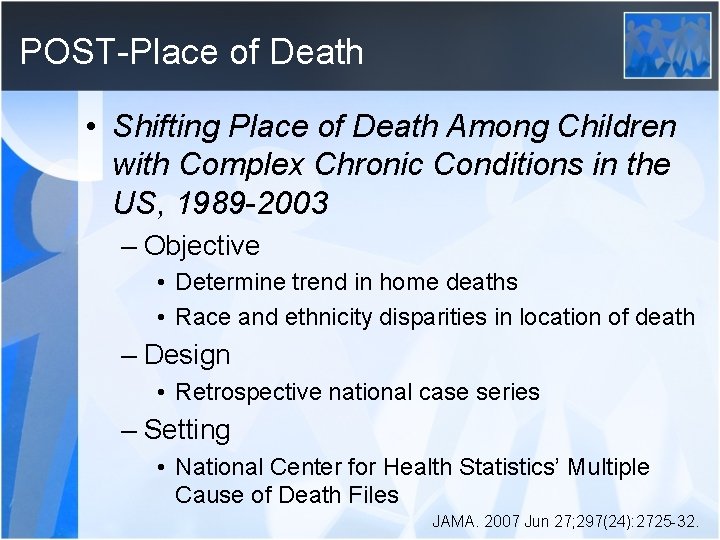 POST-Place of Death

• Shifting Place of Death Among Children with Complex Chronic Conditions in the US, 1989-2003

– Objective

• Determine trend in home deaths

• Race and ethnicity disparities in location of death

– Design

• Retrospective national case series

– Setting

• National Center for Health Statistics' Multiple Cause of Death Files

JAMA. 2007 Jun 27;297(24):2725-32.